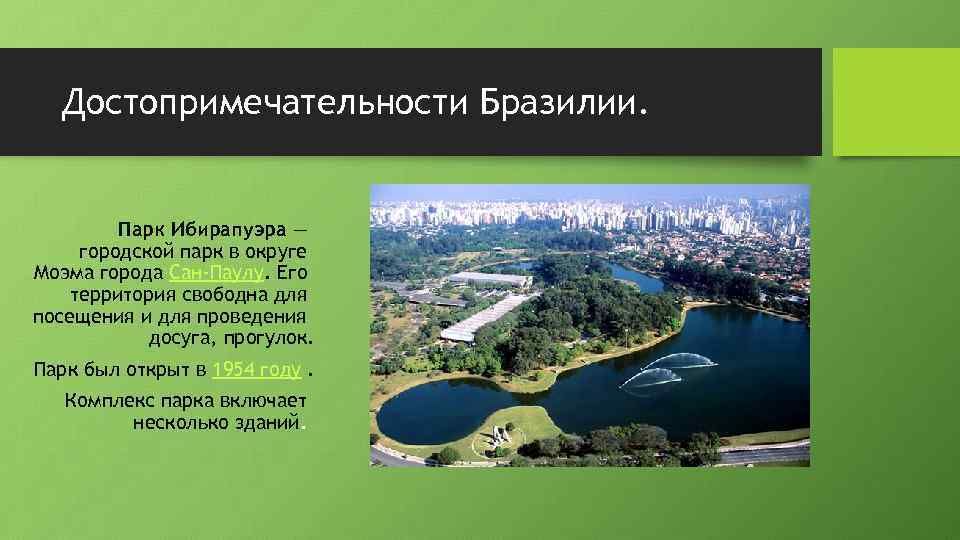 Достопримечательности Бразилии.

Парк Ибирапуэра — городской парк в округе Моэма города Сан-Паулу. Его территория свободна для посещения и для проведения досуга, прогулок.

Парк был открыт в 1954 году .

Комплекс парка включает несколько зданий.